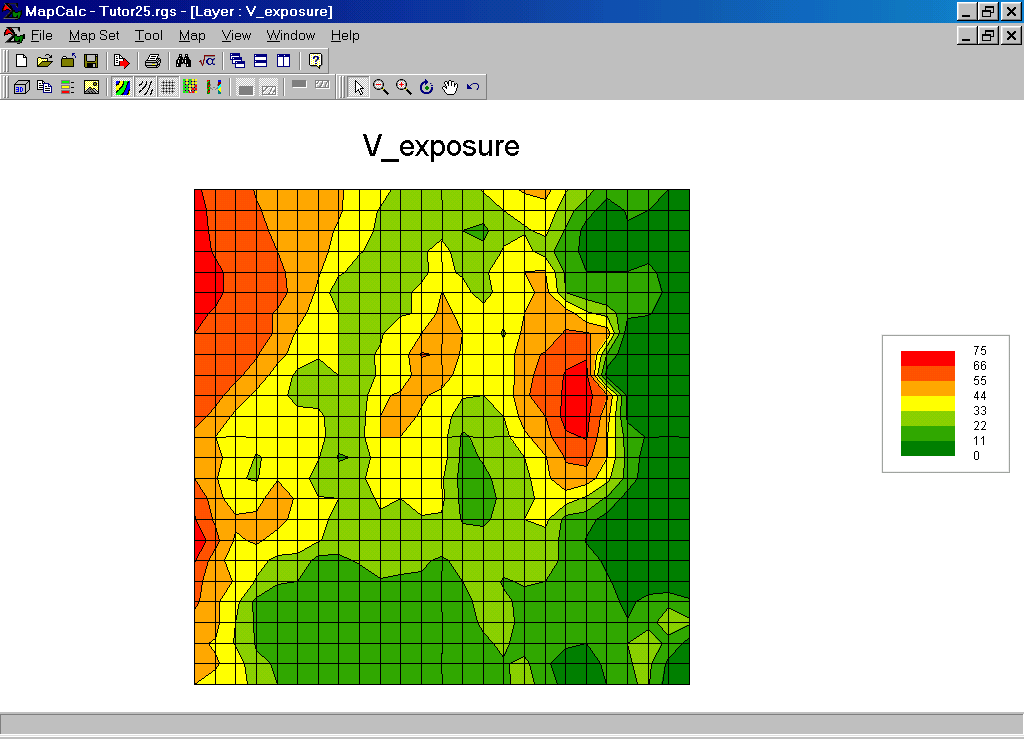 MapCalc - Tutor25.rgs - [Layer : V_exposure]

File Map Set Tool Map View Window Help

V_exposure

75
66
55
44
33
22
11
0